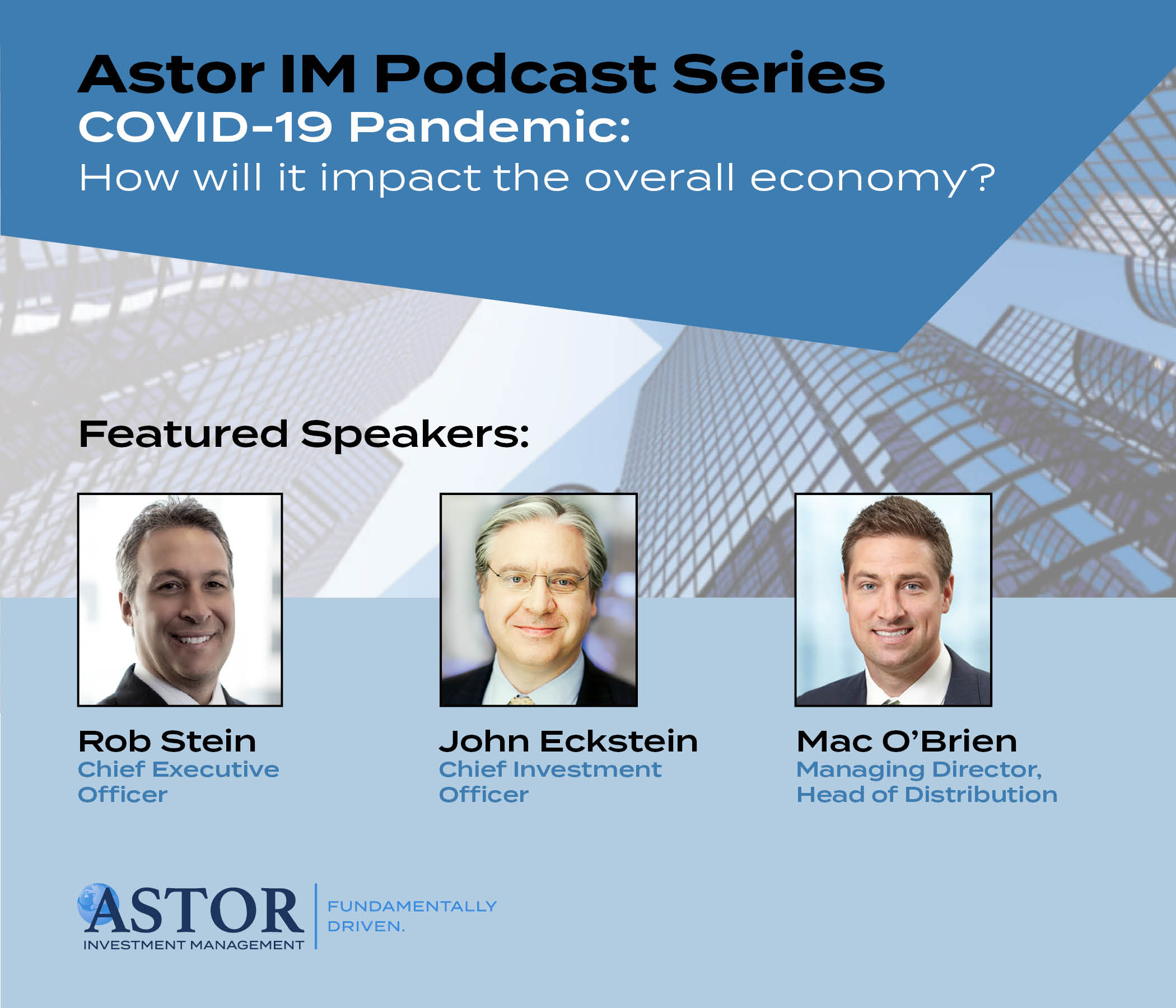 Astor IM Podcast Series
COVID-19 Pandemic:
How will it impact the overall economy?

Featured Speakers:

Rob Stein
Chief Executive Officer

John Eckstein
Chief Investment Officer

Mac O'Brien
Managing Director, Head of Distribution

ASTOR
INVESTMENT MANAGEMENT

FUNDAMENTALLY DRIVEN.